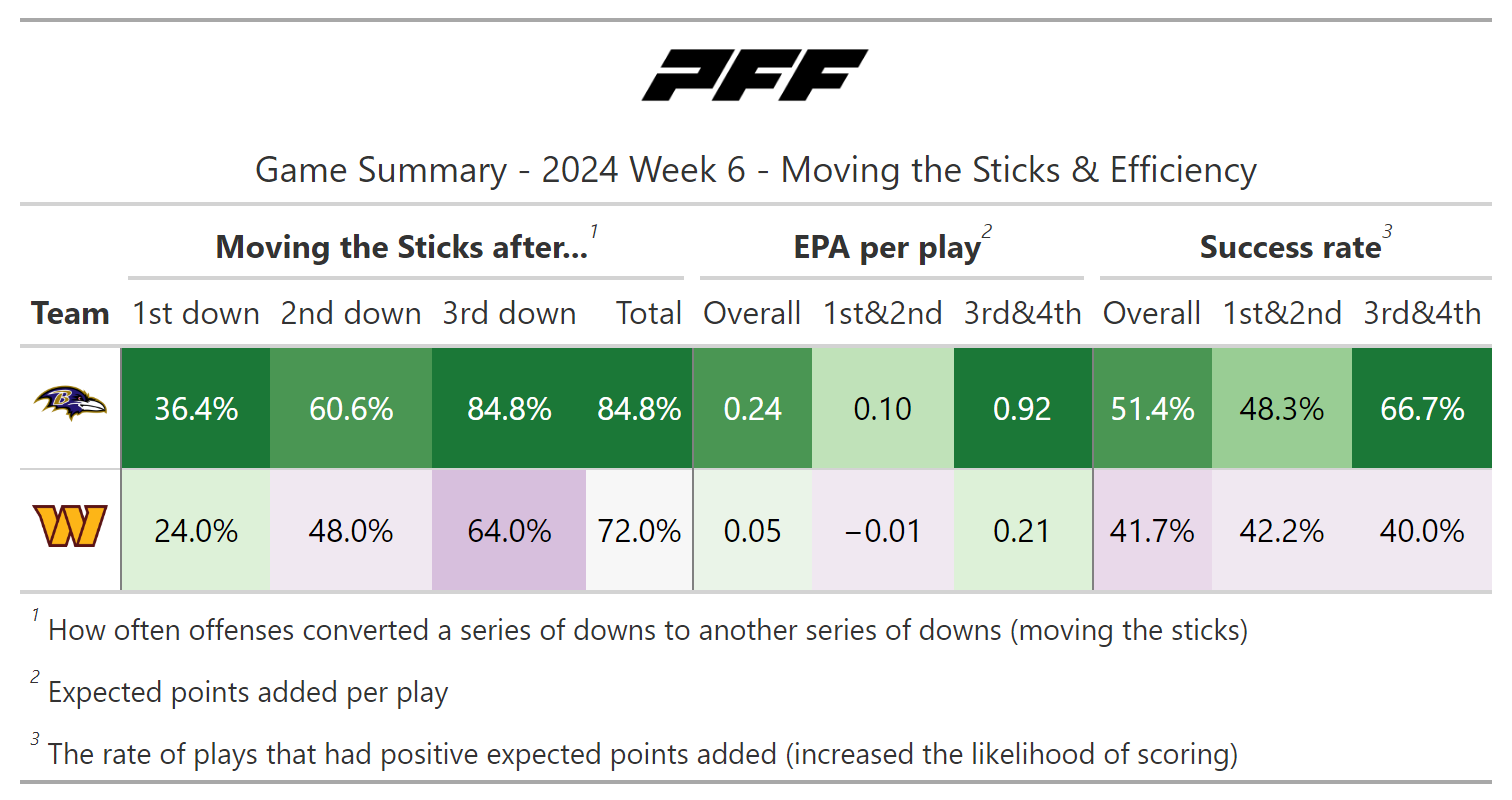 PFF

Game Summary - 2024 Week 6 - Moving the Sticks & Efficiency

| | Moving the Sticks after...$^1$ | | | | EPA per play$^2$ | | | Success rate$^3$ | | |
|---|---|---|---|---|---|---|---|---|---|---|
| Team | 1st down | 2nd down | 3rd down | Total | Overall | 1st&2nd | 3rd&4th | Overall | 1st&2nd | 3rd&4th |
| | 36.4% | 60.6% | 84.8% | 84.8% | 0.24 | 0.10 | 0.92 | 51.4% | 48.3% | 66.7% |
| | 24.0% | 48.0% | 64.0% | 72.0% | 0.05 | −0.01 | 0.21 | 41.7% | 42.2% | 40.0% |

$^1$ How often offenses converted a series of downs to another series of downs (moving the sticks)

$^2$ Expected points added per play

$^3$ The rate of plays that had positive expected points added (increased the likelihood of scoring)